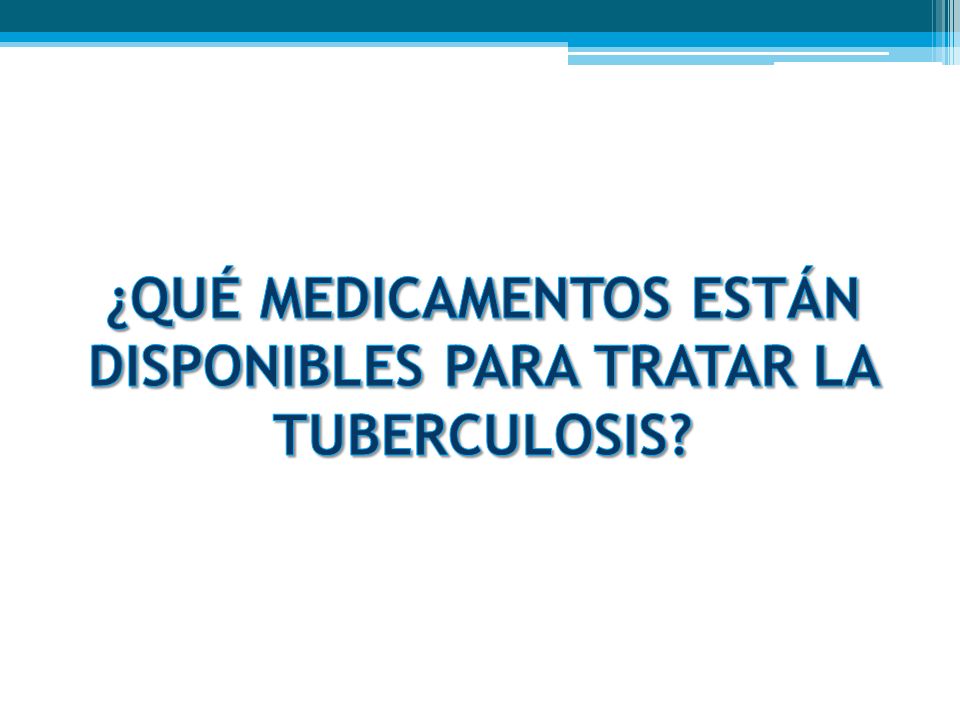 ¿QUÉ MEDICAMENTOS ESTÁN DISPONIBLES PARA TRATAR LA TUBERCULOSIS?